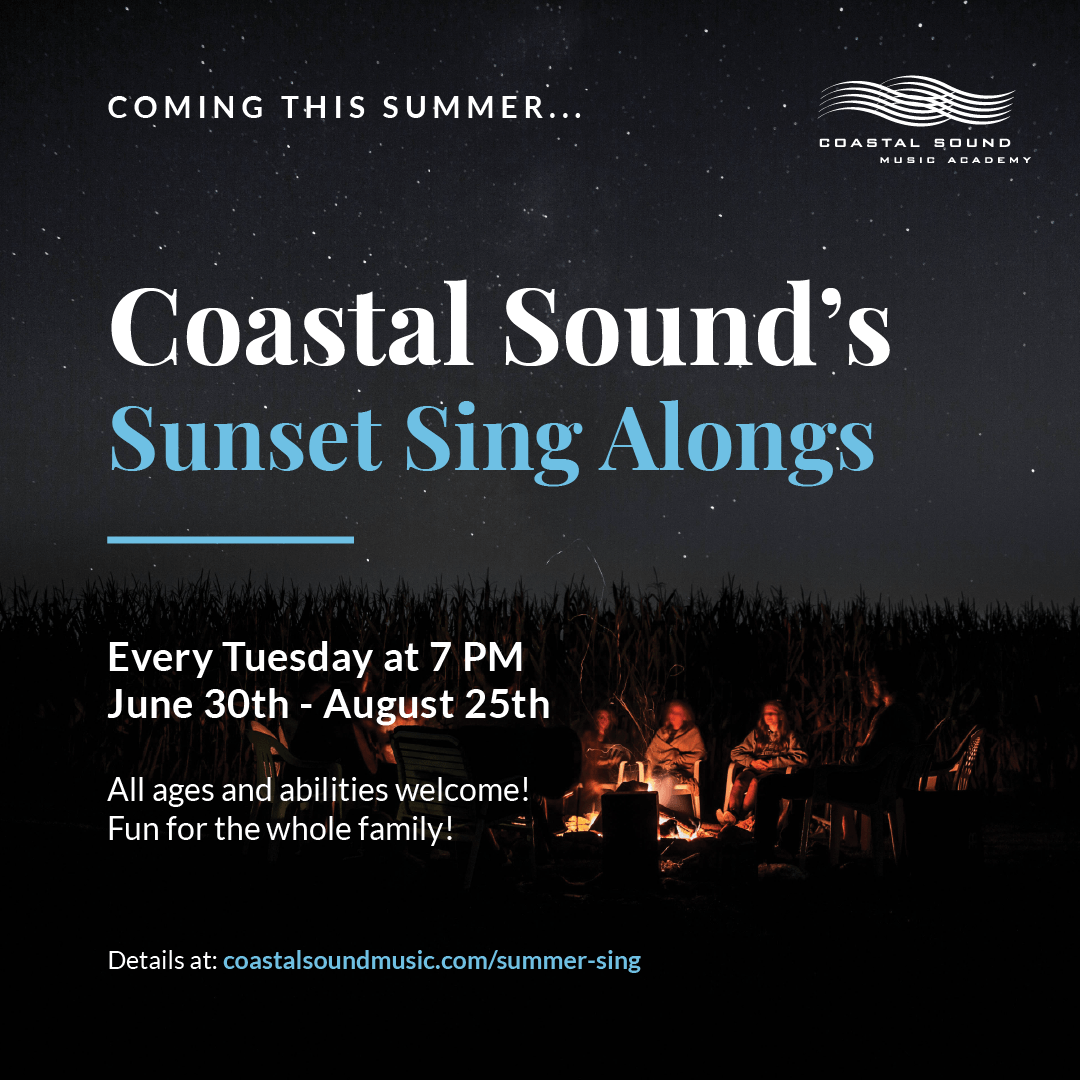 COMING THIS SUMMER...

COASTAL SOUND
MUSIC ACADEMY

Coastal Sound's
Sunset Sing Alongs

Every Tuesday at 7 PM
June 30th - August 25th

All ages and abilities welcome!
Fun for the whole family!

Details at: coastalsoundmusic.com/summer-sing